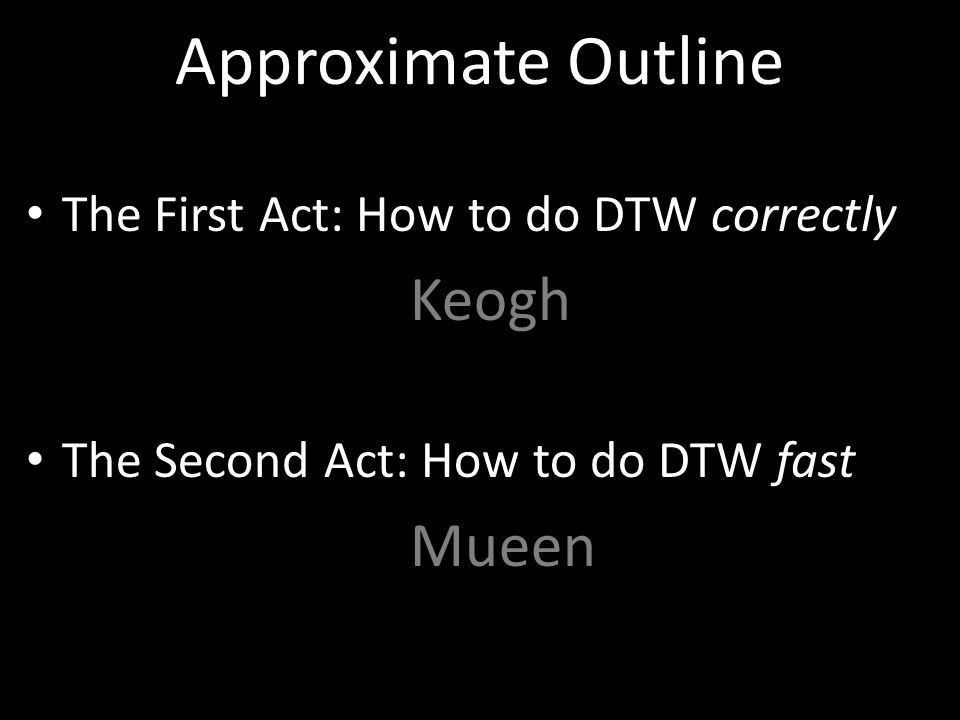 Approximate Outline

• The First Act: How to do DTW correctly

Keogh

• The Second Act: How to do DTW fast

Mueen